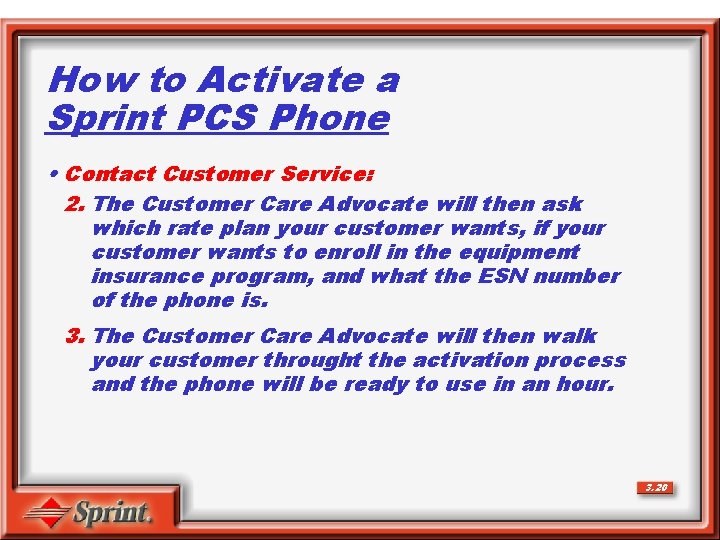 How to Activate a Sprint PCS Phone

• Contact Customer Service:

2. The Customer Care Advocate will then ask which rate plan your customer wants, if your customer wants to enroll in the equipment insurance program, and what the ESN number of the phone is.

3. The Customer Care Advocate will then walk your customer throught the activation process and the phone will be ready to use in an hour.

3.20

Sprint.